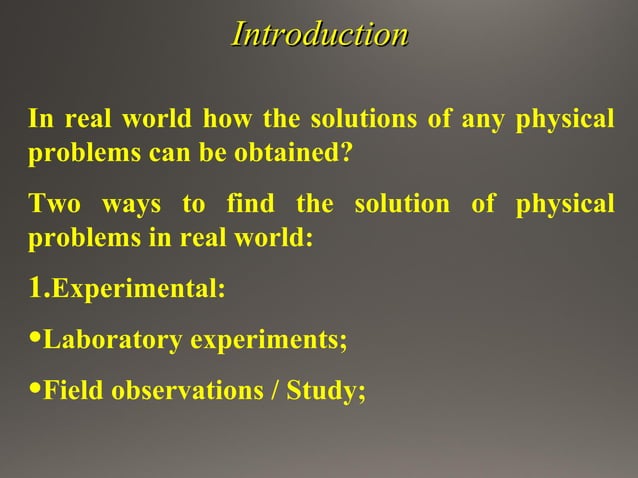 Introduction

In real world how the solutions of any physical problems can be obtained?

Two ways to find the solution of physical problems in real world:

1.Experimental:

•Laboratory experiments;

•Field observations / Study;